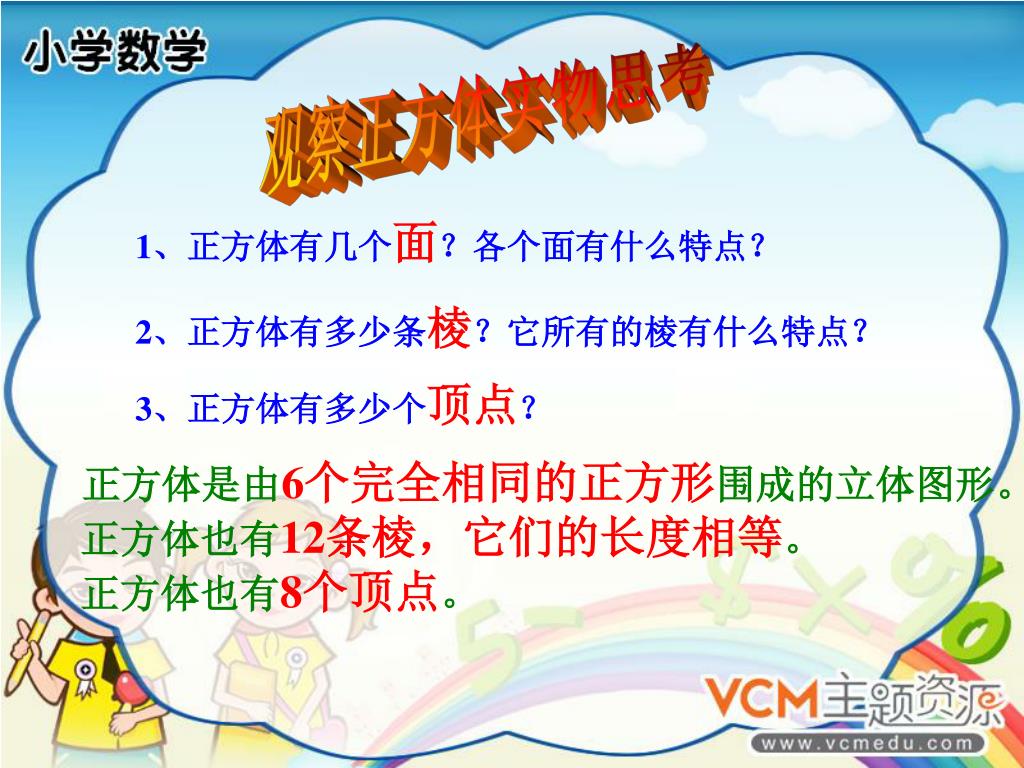 小学数学

观察正方体实物思考

1、正方体有几个面？各个面有什么特点？

2、正方体有多少条棱？它所有的棱有什么特点？

3、正方体有多少个顶点？

正方体是由6个完全相同的正方形围成的立体图形。
正方体也有12条棱，它们的长度相等。
正方体也有8个顶点。

VCM主题资源
www.vcmedu.com